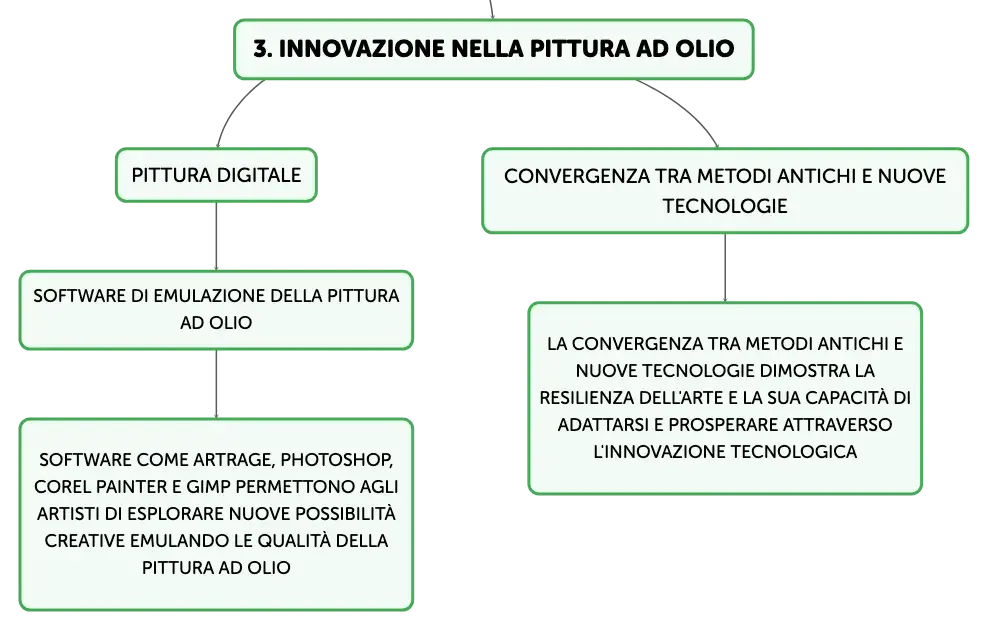 3. INNOVAZIONE NELLA PITTURA AD OLIO

PITTURA DIGITALE

SOFTWARE DI EMULAZIONE DELLA PITTURA AD OLIO

SOFTWARE COME ARTRAGE, PHOTOSHOP, COREL PAINTER E GIMP PERMETTONO AGLI ARTISTI DI ESPLORARE NUOVE POSSIBILITÀ CREATIVE EMULANDO LE QUALITÀ DELLA PITTURA AD OLIO

CONVERGENZA TRA METODI ANTICHI E NUOVE TECNOLOGIE

LA CONVERGENZA TRA METODI ANTICHI E NUOVE TECNOLOGIE DIMOSTRA LA RESILIENZA DELL'ARTE E LA SUA CAPACITÀ DI ADATTARSI E PROSPERARE ATTRAVERSO L'INNOVAZIONE TECNOLOGICA